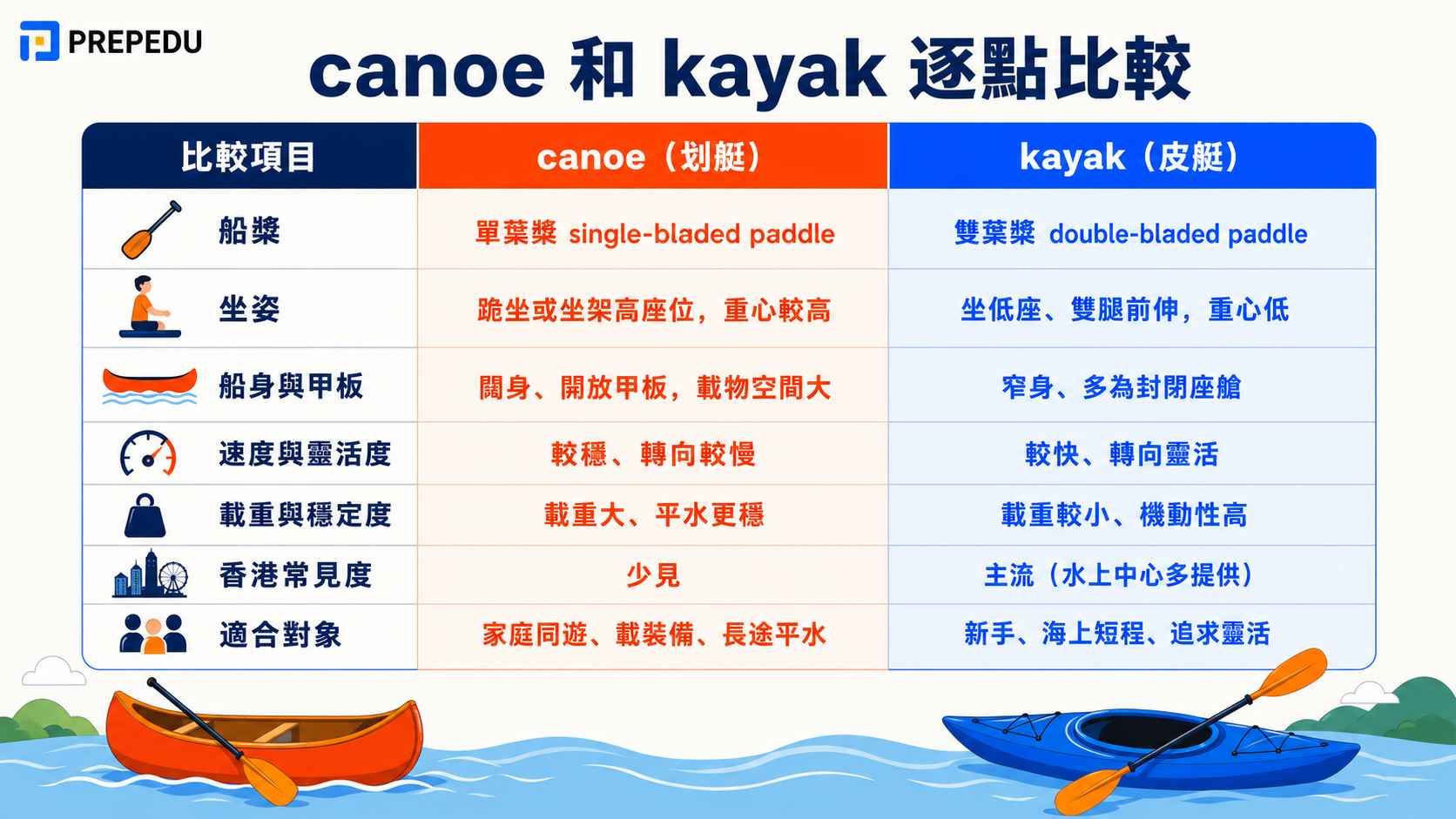 PREPEDU

canoe 和 kayak 逐點比較

| 比較項目 | canoe（划艇） | kayak（皮艇） |
|---|---|---|
| 船槳 | 單葉槳 single-bladed paddle | 雙葉槳 double-bladed paddle |
| 坐姿 | 跪坐或坐架高座位，重心較高 | 坐低座、雙腿前伸，重心低 |
| 船身與甲板 | 闊身、開放甲板，載物空間大 | 窄身、多為封閉座艙 |
| 速度與靈活度 | 較穩、轉向較慢 | 較快、轉向靈活 |
| 載重與穩定度 | 載重大、平水更穩 | 載重較小、機動性高 |
| 香港常見度 | 少見 | 主流（水上中心多提供） |
| 適合對象 | 家庭同遊、載裝備、長途平水 | 新手、海上短程、追求靈活 |